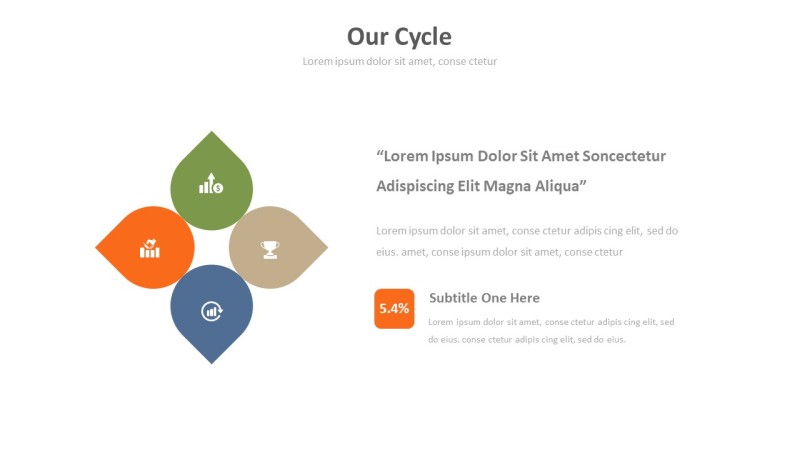 Our Cycle

Lorem ipsum dolor sit amet, conse ctetur

“Lorem Ipsum Dolor Sit Amet Soncectetur Adispiscing Elit Magna Aliqua”

Lorem ipsum dolor sit amet, conse ctetur adipis cing elit, sed do eius. amet, conse ipsum dolor sit amet, conse ctetur

5.4%

Subtitle One Here

Lorem ipsum dolor sit amet, conse ctetur adipis cing elit, sed do eius. conse ctetur adipis cing elit, sed do eius.